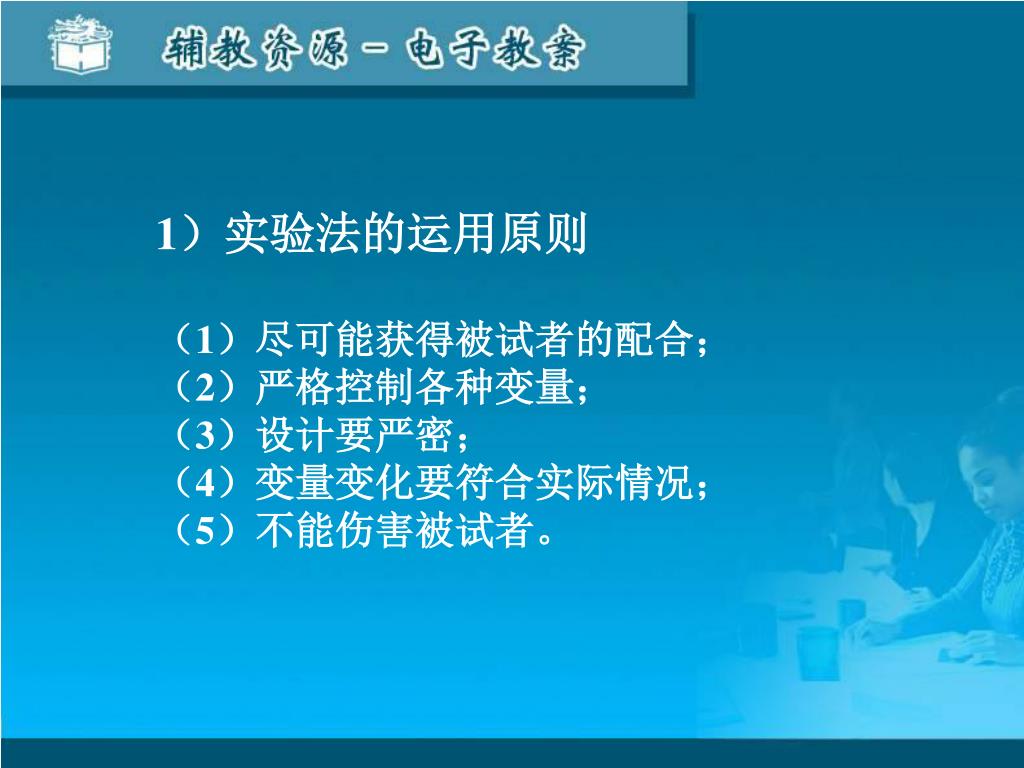 辅教资源－电子教案

1）实验法的运用原则

（1）尽可能获得被试者的配合；
（2）严格控制各种变量；
（3）设计要严密；
（4）变量变化要符合实际情况；
（5）不能伤害被试者。